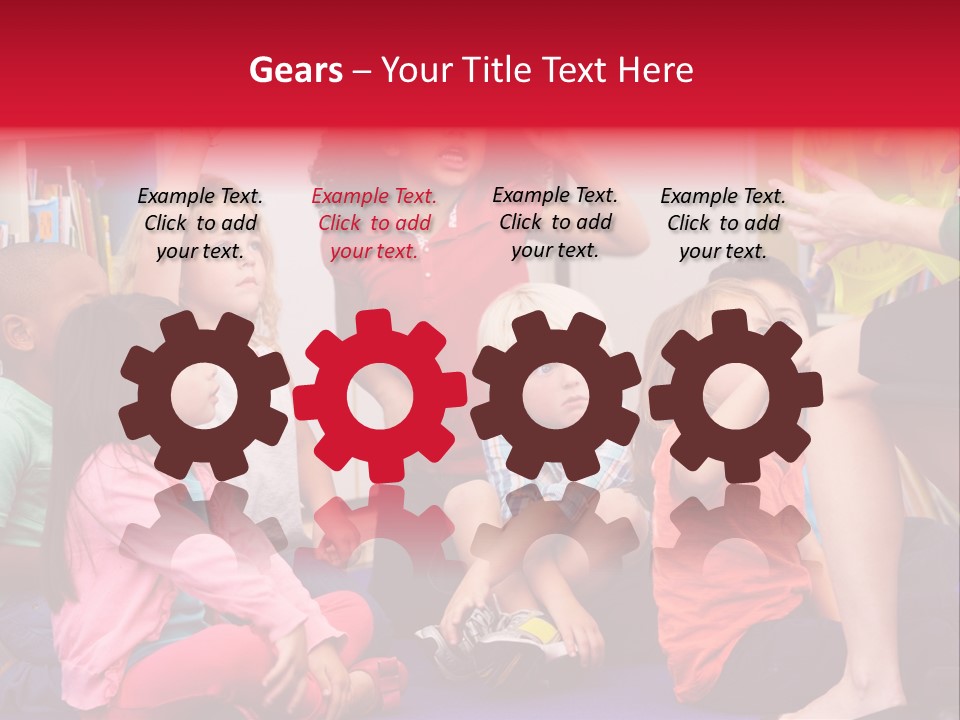 Gears – Your Title Text Here

Example Text. Click to add your text.

Example Text. Click to add your text.

Example Text. Click to add your text.

Example Text. Click to add your text.